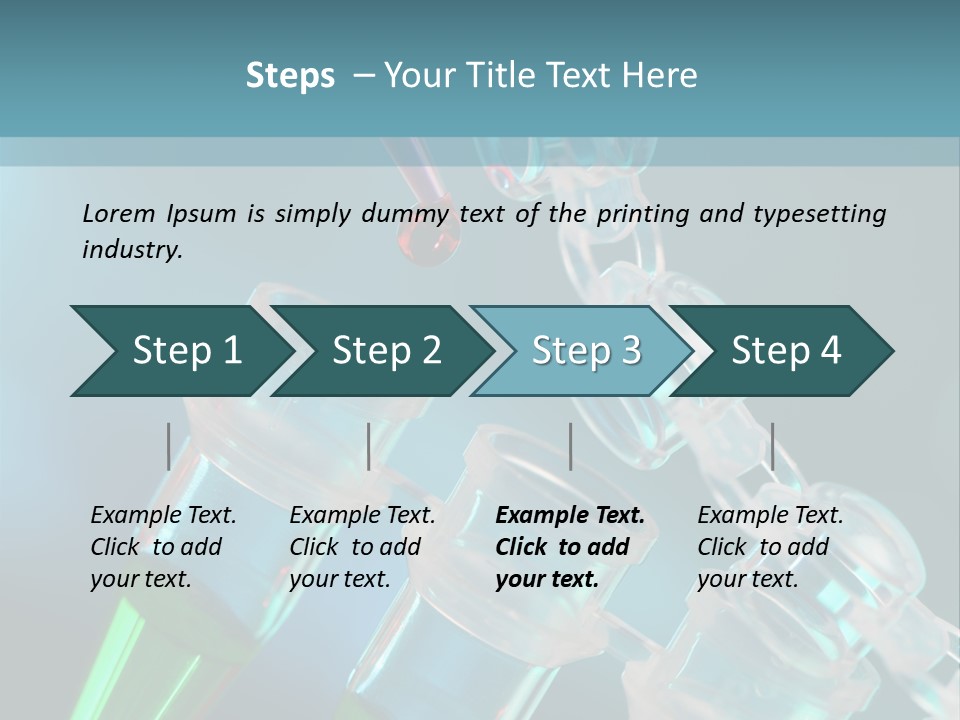 Steps – Your Title Text Here

Lorem Ipsum is simply dummy text of the printing and typesetting industry.

Step 1

Step 2

Step 3

Step 4

Example Text. Click to add your text.

Example Text. Click to add your text.

Example Text. Click to add your text.

Example Text. Click to add your text.